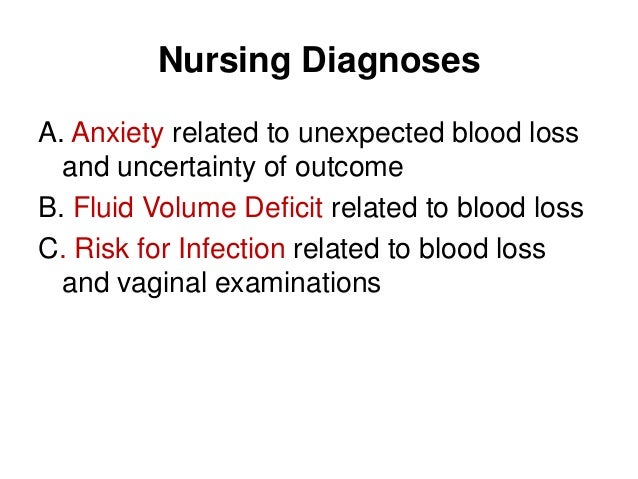 Nursing Diagnoses

A. Anxiety related to unexpected blood loss and uncertainty of outcome

B. Fluid Volume Deficit related to blood loss

C. Risk for Infection related to blood loss and vaginal examinations